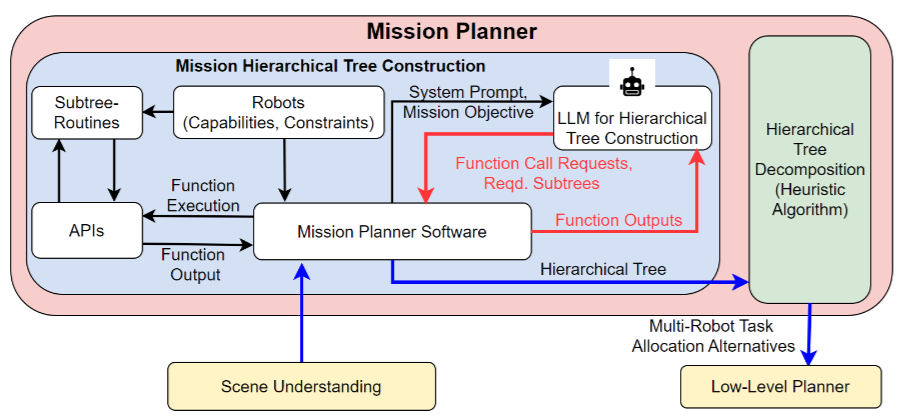 Mission Planner

Mission Hierarchical Tree Construction

Subtree-Routines

Robots (Capabilities, Constraints)

System Prompt, Mission Objective

LLM for Hierarchical Tree Construction

Function Call Requests, Reqd. Subtrees

Function Execution

APIs

Mission Planner Software

Function Outputs

Function Output

Hierarchical Tree

Hierarchical Tree Decomposition (Heuristic Algorithm)

Multi-Robot Task Allocation Alternatives

Scene Understanding

Low-Level Planner